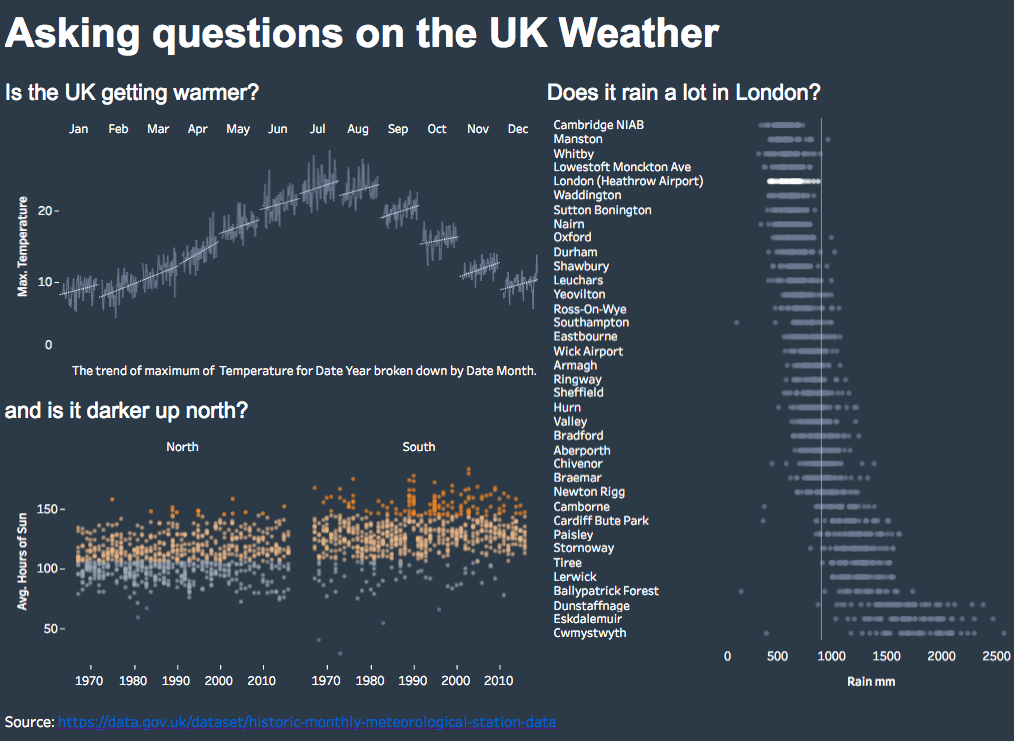 Asking questions on the UK Weather

Is the UK getting warmer?

Jan Feb Mar Apr May Jun Jul Aug Sep Oct Nov Dec

Max. Temperature

20
10
0

The trend of maximum of Temperature for Date Year broken down by Date Month.

and is it darker up north?

North

South

Avg. Hours of Sun

150
100
50

1970 1980 1990 2000 2010 1970 1980 1990 2000 2010

Does it rain a lot in London?

Cambridge NIAB
Manston
Whitby
Lowestoft Monckton Ave
London (Heathrow Airport)
Waddington
Sutton Bonington
Nairn
Oxford
Durham
Shawbury
Leuchars
Yeovilton
Ross-On-Wye
Southampton
Eastbourne
Wick Airport
Armagh
Ringway
Sheffield
Hurn
Valley
Bradford
Aberporth
Chivenor
Braemar
Newton Rigg
Camborne
Cardiff Bute Park
Paisley
Stornoway
Tiree
Lerwick
Ballypatrick Forest
Dunstaffnage
Eskdalemuir
Cwmystwyth

0 500 1000 1500 2000 2500

Rain mm

Source: https://data.gov.uk/dataset/historic-monthly-meteorological-station-data